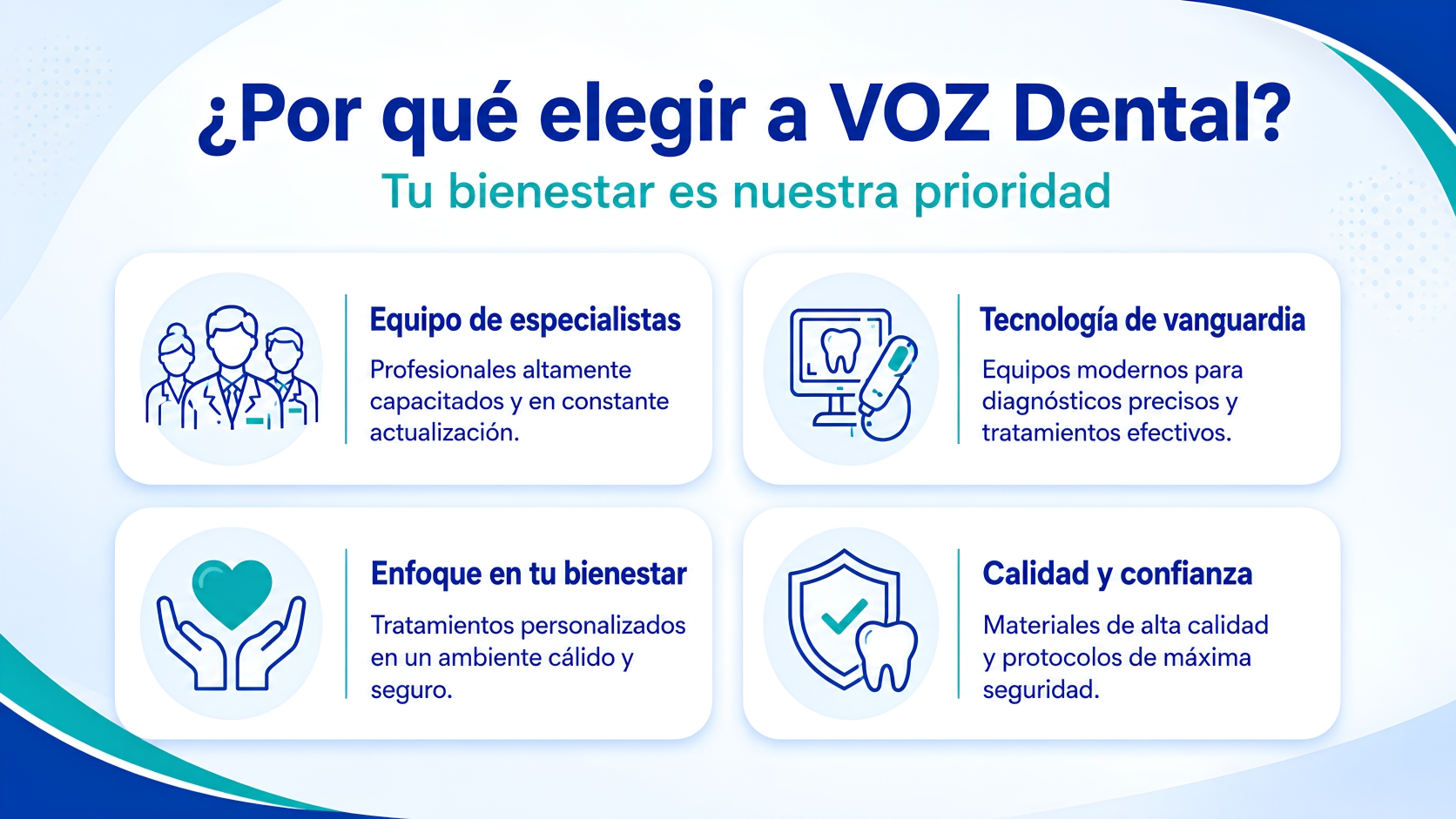 ¿Por qué elegir a VOZ Dental?
Tu bienestar es nuestra prioridad

Equipo de especialistas
Profesionales altamente capacitados y en constante actualización.

Tecnología de vanguardia
Equipos modernos para diagnósticos precisos y tratamientos efectivos.

Enfoque en tu bienestar
Tratamientos personalizados en un ambiente cálido y seguro.

Calidad y confianza
Materiales de alta calidad y protocolos de máxima seguridad.